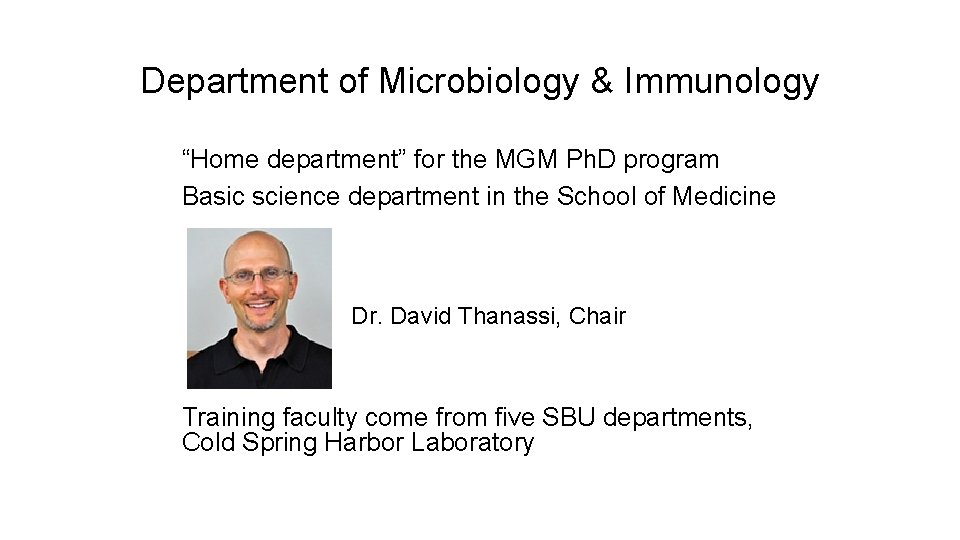 Department of Microbiology & Immunology

“Home department” for the MGM PhD program

Basic science department in the School of Medicine

Dr. David Thanassi, Chair

Training faculty come from five SBU departments, Cold Spring Harbor Laboratory